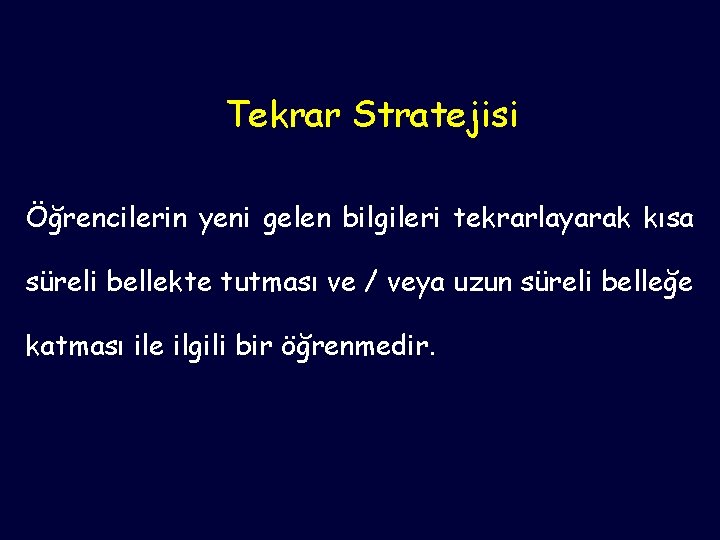 Tekrar Stratejisi

Öğrencilerin yeni gelen bilgileri tekrarlayarak kısa süreli bellekte tutması ve / veya uzun süreli belleğe katması ile ilgili bir öğrenmedir.